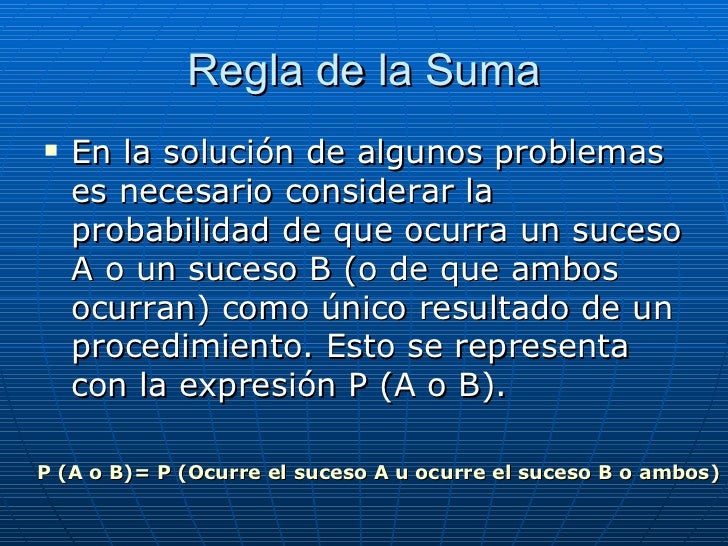 Regla de la Suma

▪ En la solución de algunos problemas es necesario considerar la probabilidad de que ocurra un suceso A o un suceso B (o de que ambos ocurran) como único resultado de un procedimiento. Esto se representa con la expresión P (A o B).

P (A o B)= P (Ocurre el suceso A u ocurre el suceso B o ambos)